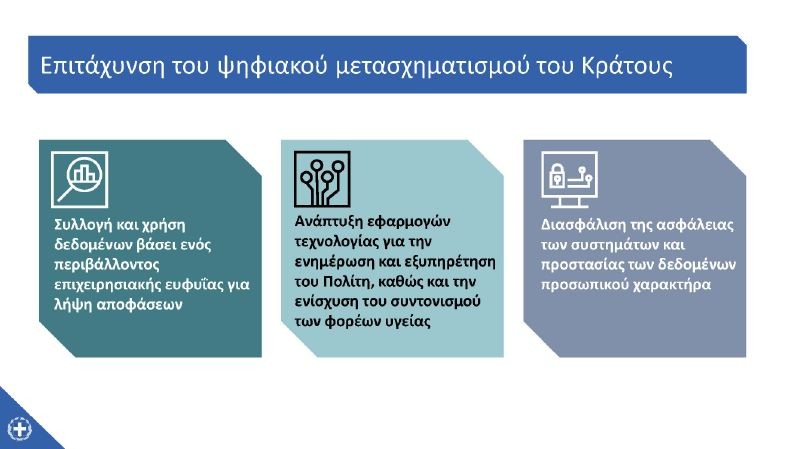 Επιτάχυνση του ψηφιακού μετασχηματισμού του Κράτους

Συλλογή και χρήση δεδομένων βάσει ενός περιβάλλοντος επιχειρησιακής ευφυΐας για λήψη αποφάσεων

Ανάπτυξη εφαρμογών τεχνολογίας για την ενημέρωση και εξυπηρέτηση του Πολίτη, καθώς και την ενίσχυση του συντονισμού των φορέων υγείας

Διασφάλιση της ασφάλειας των συστημάτων και προστασίας των δεδομένων προσωπικού χαρακτήρα